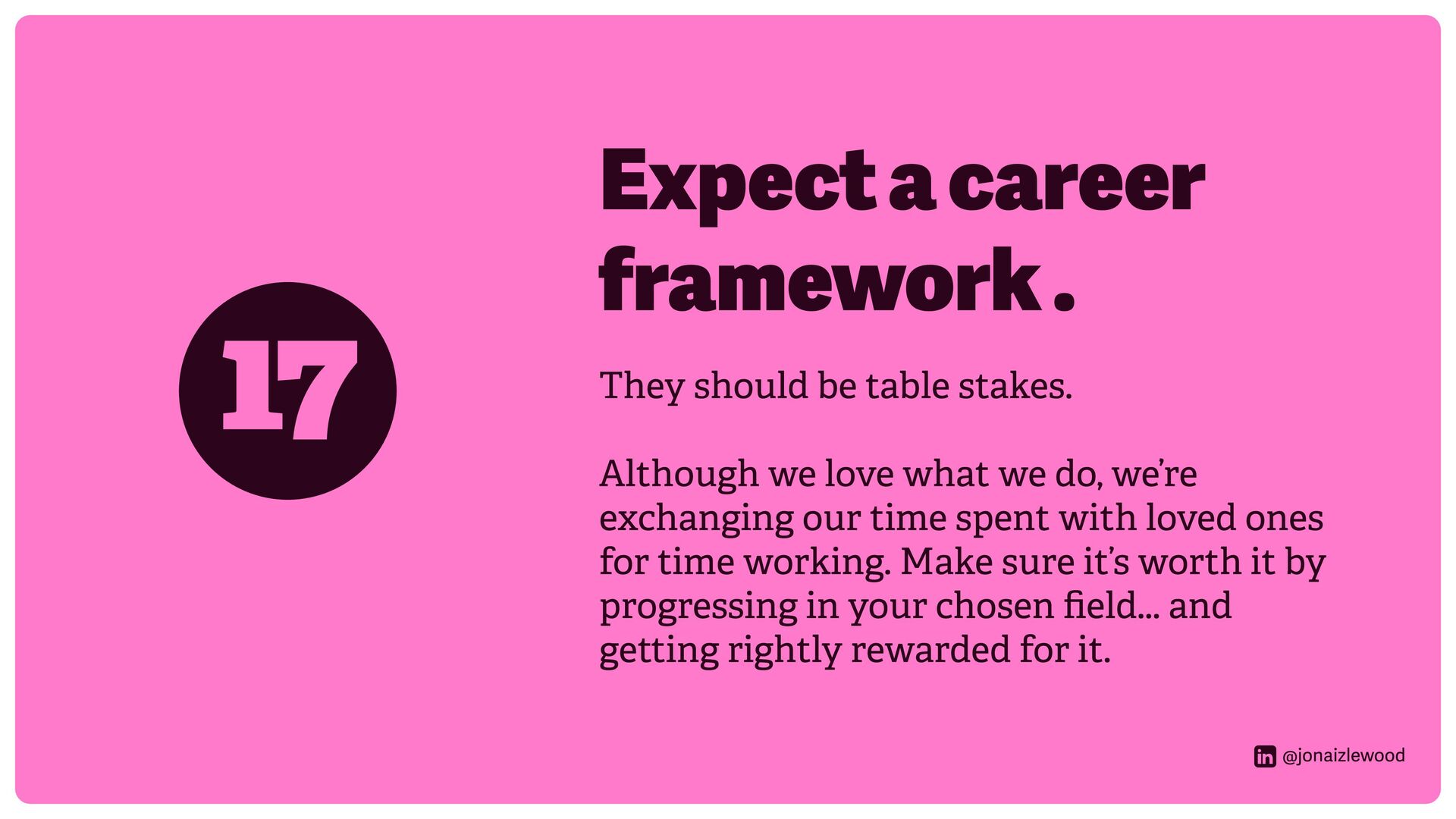 17

Expect a career framework .

They should be table stakes.

Although we love what we do, we're exchanging our time spent with loved ones for time working. Make sure it's worth it by progressing in your chosen field... and getting rightly rewarded for it.

in @jonaizlewood